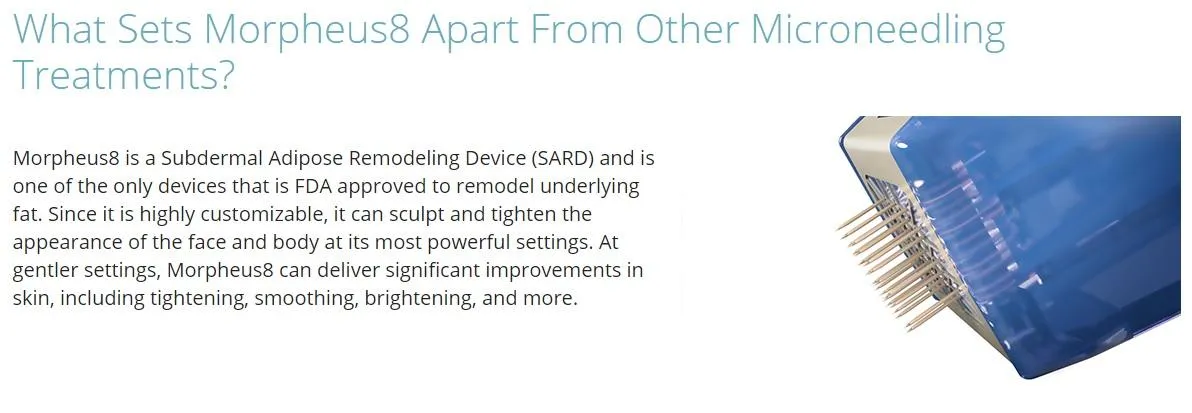 What Sets Morpheus8 Apart From Other Microneedling Treatments?

Morpheus8 is a Subdermal Adipose Remodeling Device (SARD) and is one of the only devices that is FDA approved to remodel underlying fat. Since it is highly customizable, it can sculpt and tighten the appearance of the face and body at its most powerful settings. At gentler settings, Morpheus8 can deliver significant improvements in skin, including tightening, smoothing, brightening, and more.